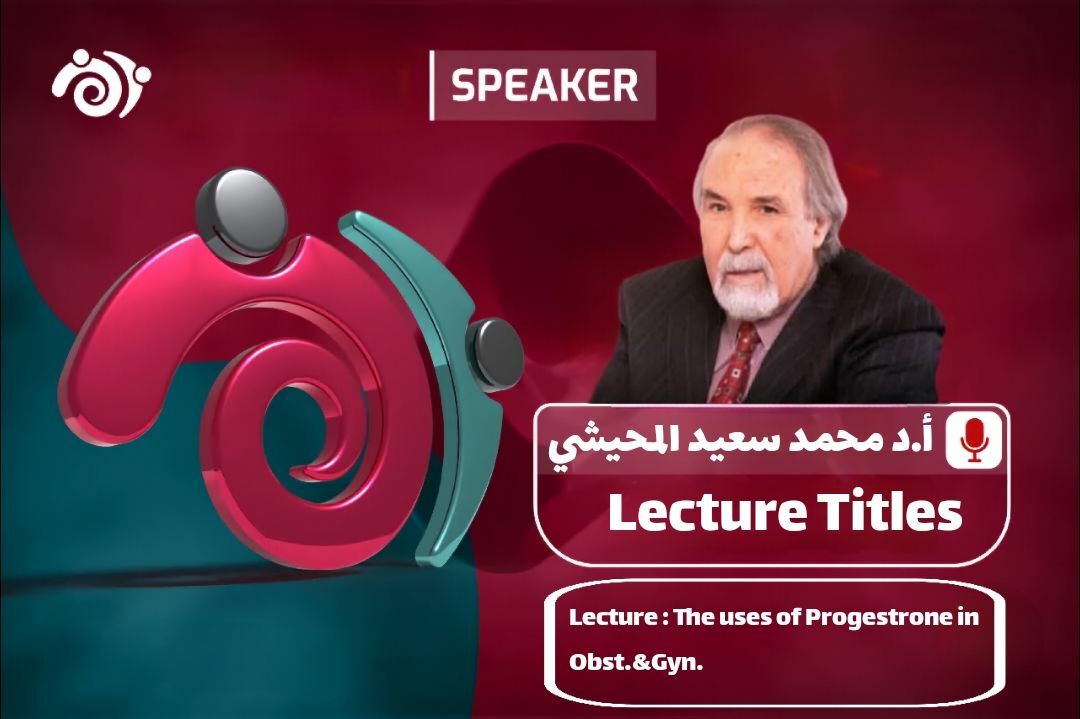 SPEAKER

أ.د محمد سعيد المحيشي

Lecture Titles

Lecture : The uses of Progestrone in Obst.&Gyn.